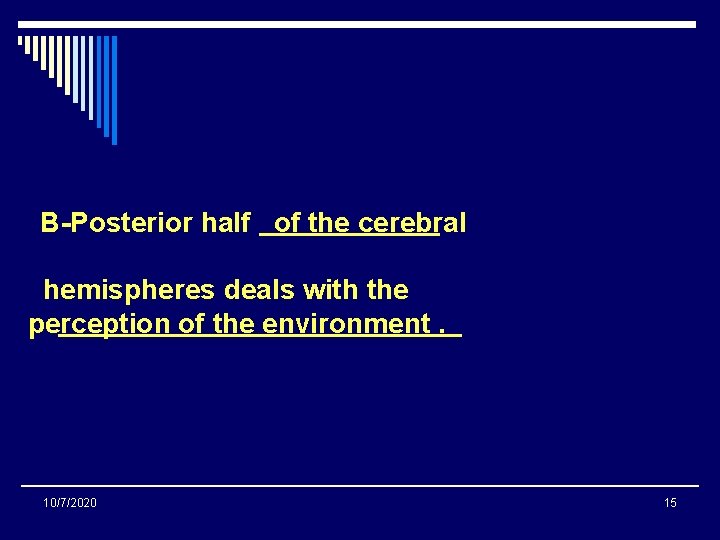 B-Posterior half of the cerebral

hemispheres deals with the perception of the environment .

10/7/2020

15